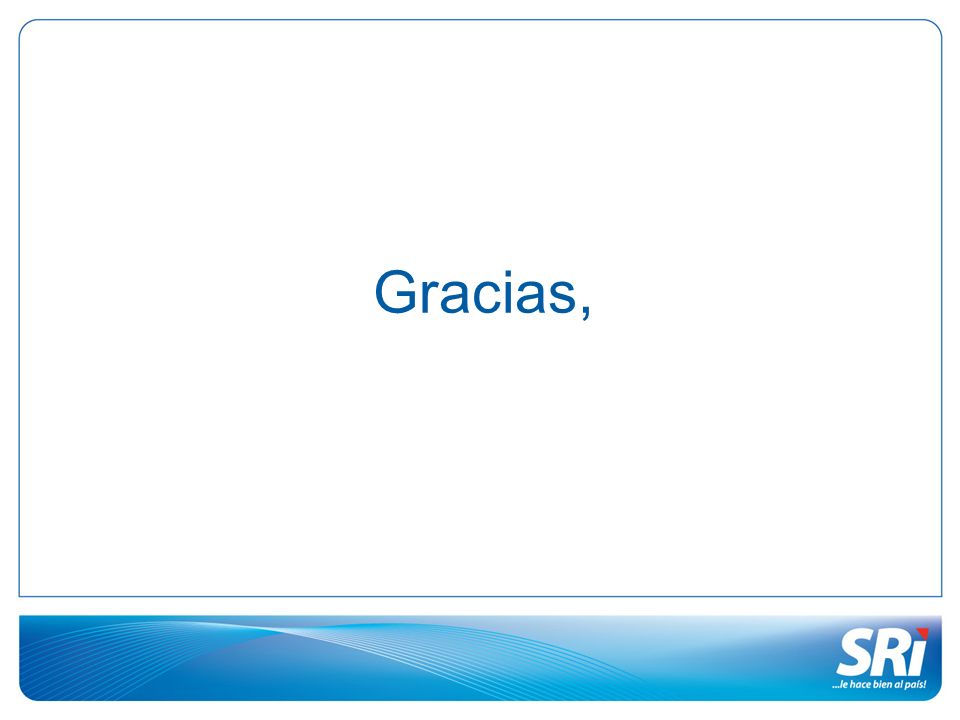 Gracias,

SRi
...le hace bien al país!